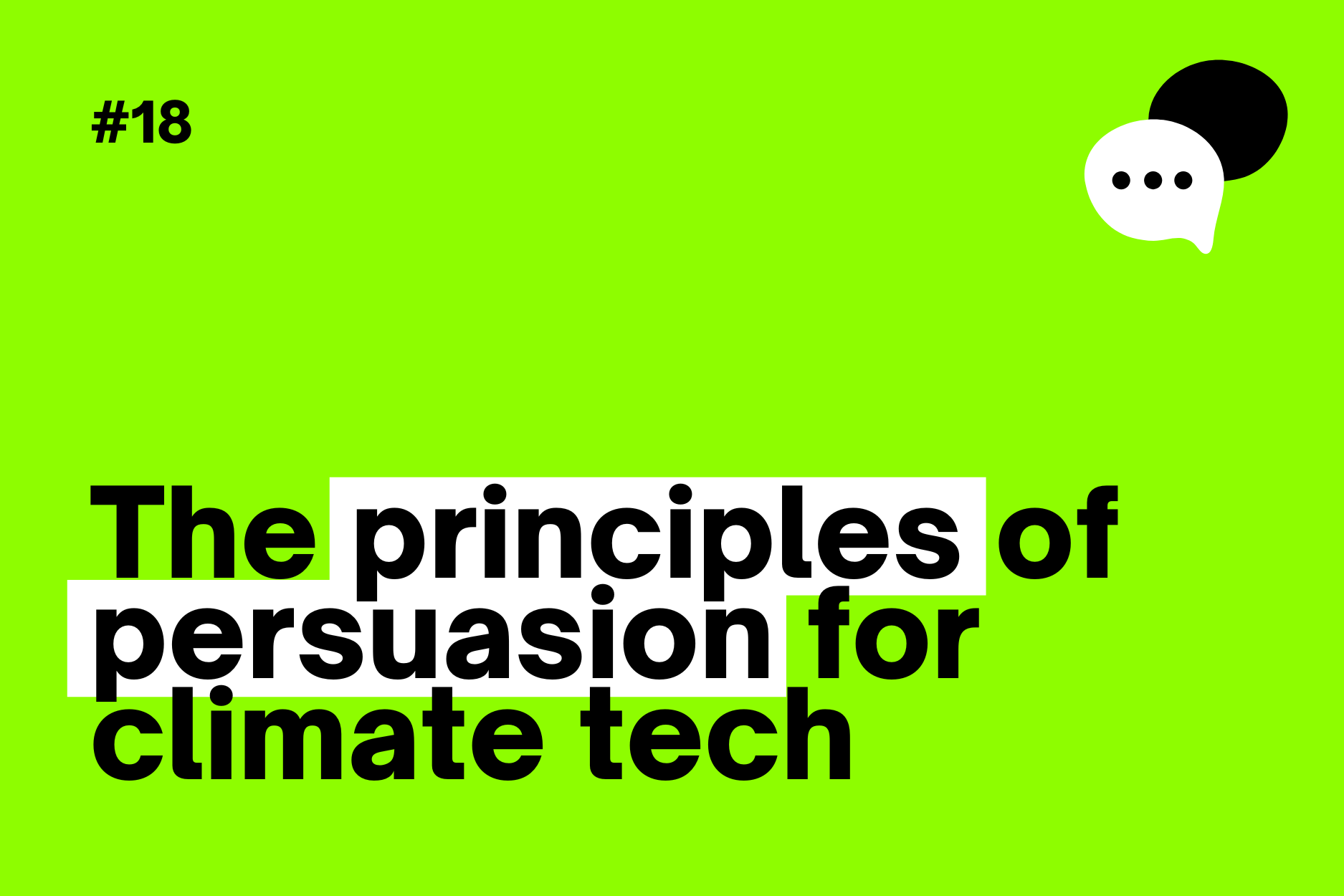 #18

The principles of persuasion for climate tech